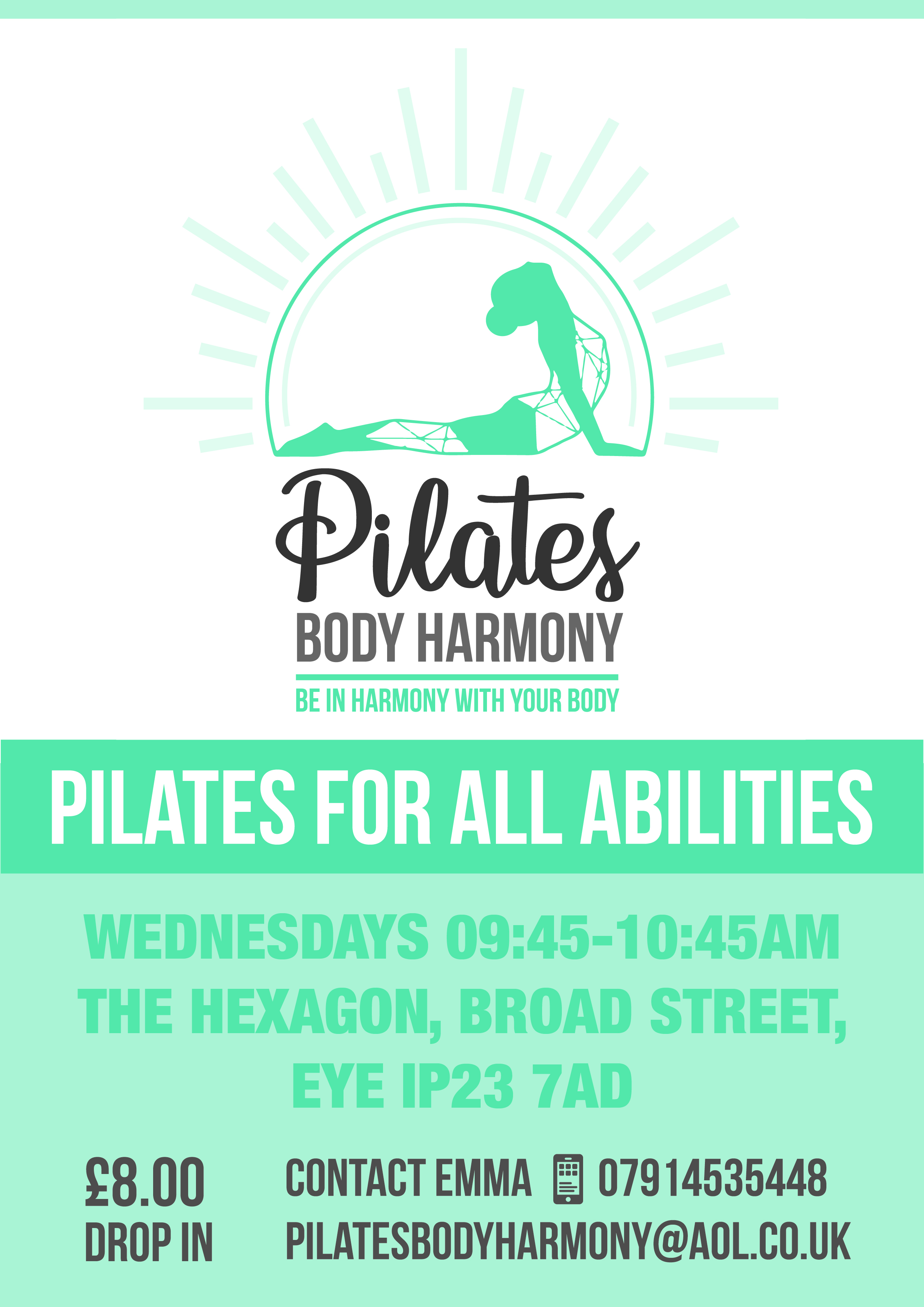 Pilates
BODY HARMONY
BE IN HARMONY WITH YOUR BODY

PILATES FOR ALL ABILITIES

WEDNESDAYS 09:45-10:45AM
THE HEXAGON, BROAD STREET,
EYE IP23 7AD

£8.00
DROP IN

CONTACT EMMA 07914535448
PILATESBODYHARMONY@AOL.CO.UK